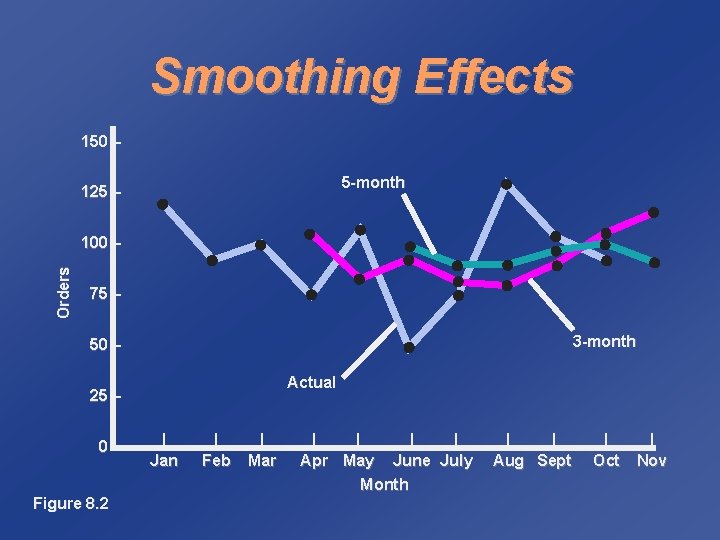 Smoothing Effects

150
125
100
75
50
25
0

Orders

5-month

3-month

Actual

Jan Feb Mar Apr May June July Aug Sept Oct Nov

Month

Figure 8.2